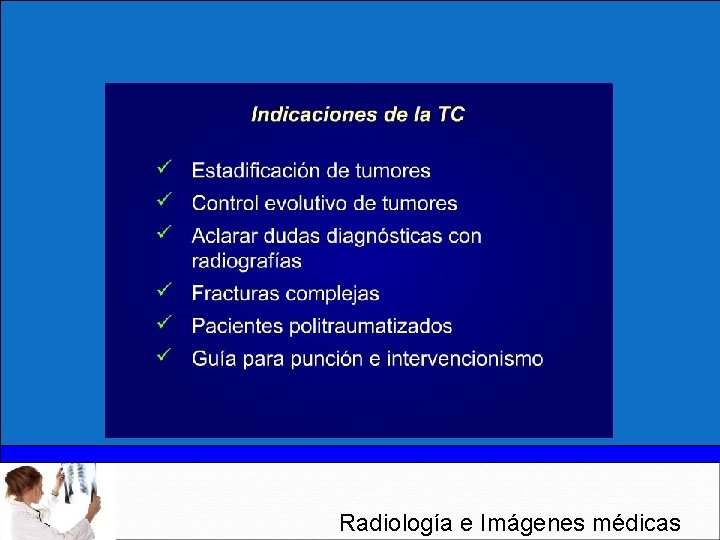 Indicaciones de la TC

✓ Estadificación de tumores
✓ Control evolutivo de tumores
✓ Aclarar dudas diagnósticas con radiografías
✓ Fracturas complejas
✓ Pacientes politraumatizados
✓ Guía para punción e intervencionismo

Radiología e Imágenes médicas